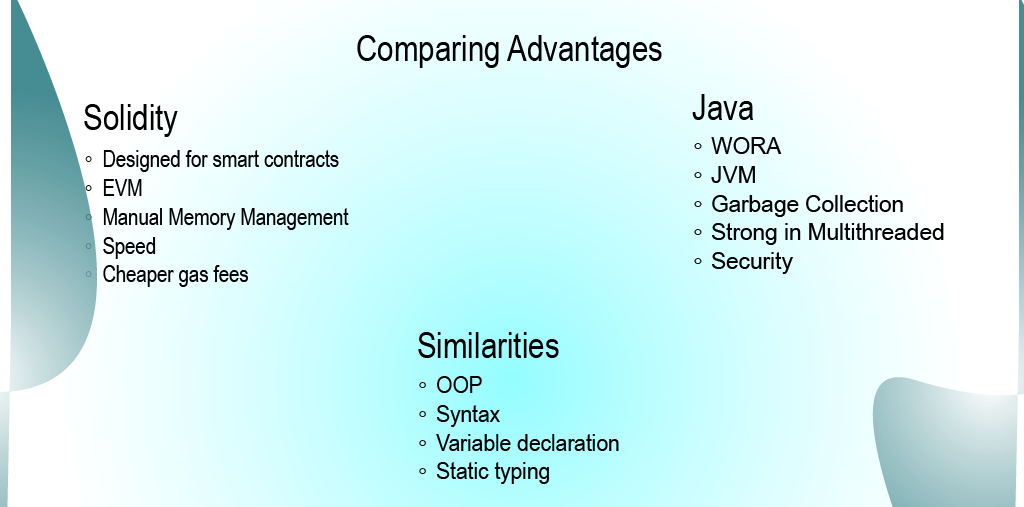 Comparing Advantages

Solidity
◦ Designed for smart contracts
◦ EVM
◦ Manual Memory Management
◦ Speed
◦ Cheaper gas fees

Java
◦ WORA
◦ JVM
◦ Garbage Collection
◦ Strong in Multithreaded
◦ Security

Similarities
◦ OOP
◦ Syntax
◦ Variable declaration
◦ Static typing